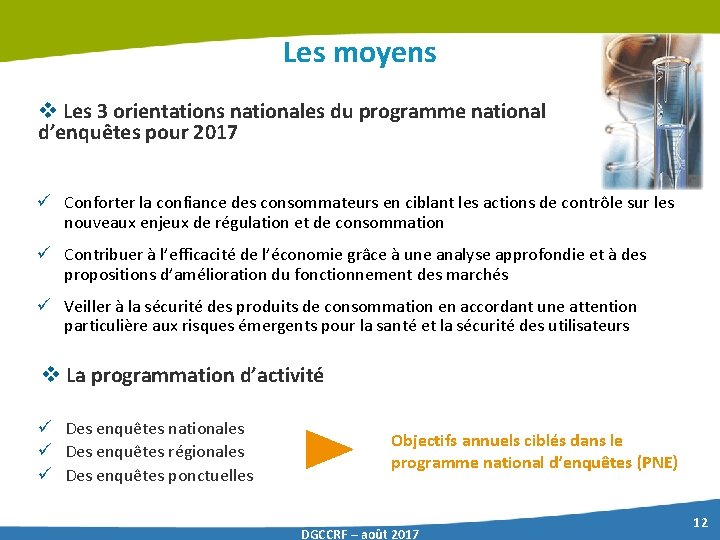 Les moyens

❖ Les 3 orientations nationales du programme national d'enquêtes pour 2017

✓ Conforter la confiance des consommateurs en ciblant les actions de contrôle sur les nouveaux enjeux de régulation et de consommation

✓ Contribuer à l'efficacité de l'économie grâce à une analyse approfondie et à des propositions d'amélioration du fonctionnement des marchés

✓ Veiller à la sécurité des produits de consommation en accordant une attention particulière aux risques émergents pour la santé et la sécurité des utilisateurs

❖ La programmation d'activité

✓ Des enquêtes nationales
✓ Des enquêtes régionales
✓ Des enquêtes ponctuelles

Objectifs annuels ciblés dans le programme national d'enquêtes (PNE)

DGCCRF – août 2017

12